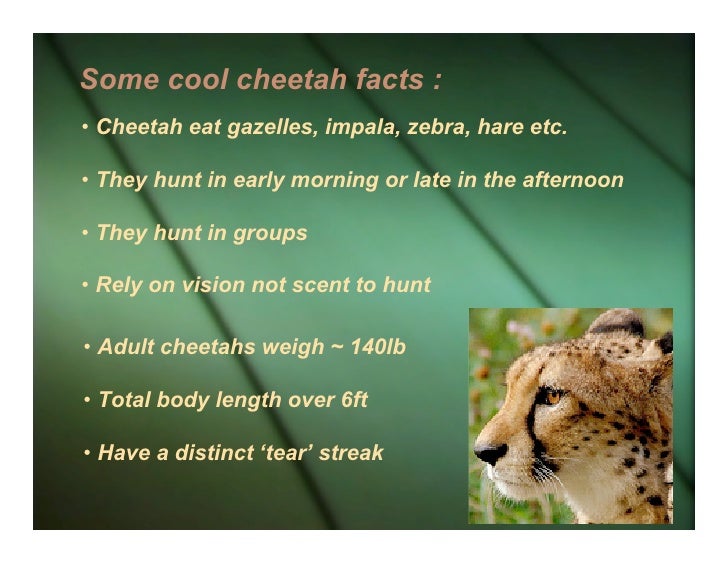 Some cool cheetah facts :

• Cheetah eat gazelles, impala, zebra, hare etc.

• They hunt in early morning or late in the afternoon

• They hunt in groups

• Rely on vision not scent to hunt

• Adult cheetahs weigh ~ 140lb

• Total body length over 6ft

• Have a distinct ‘tear’ streak